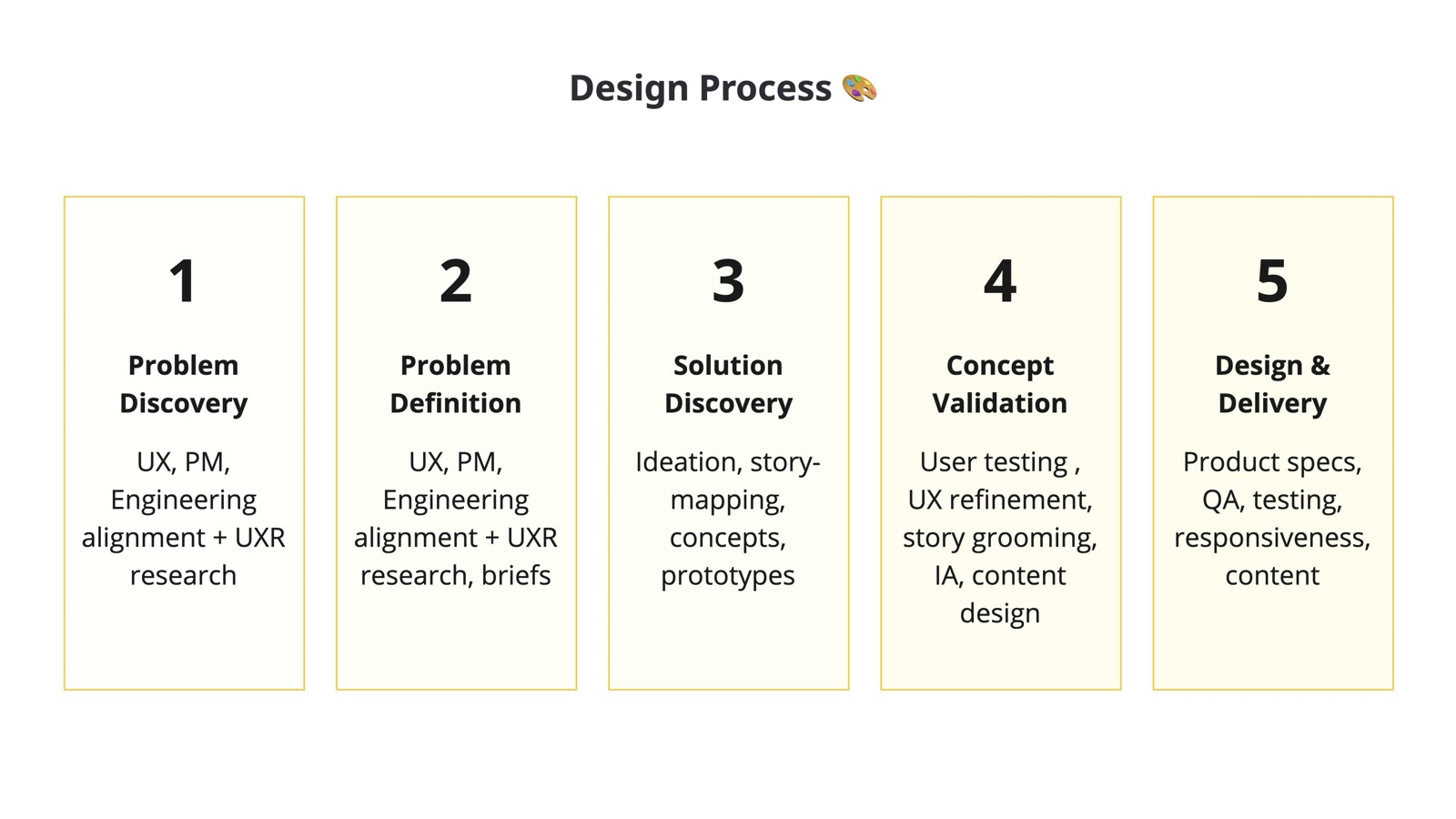 Design Process 🎨

1

Problem Discovery

UX, PM, Engineering alignment + UXR research

2

Problem Definition

UX, PM, Engineering alignment + UXR research, briefs

3

Solution Discovery

Ideation, story-mapping, concepts, prototypes

4

Concept Validation

User testing , UX refinement, story grooming, IA, content design

5

Design & Delivery

Product specs, QA, testing, responsiveness, content